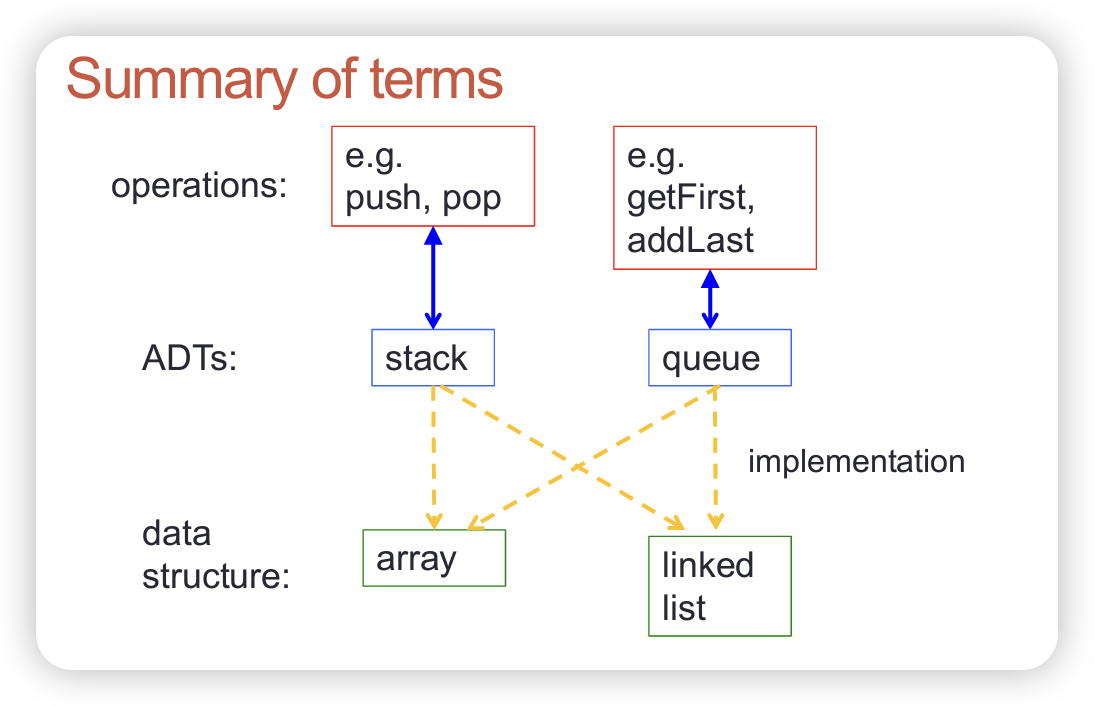 Summary of terms

operations:

e.g.
push, pop

e.g.
getFirst,
addLast

ADTs:

stack

queue

implementation

data
structure:

array

linked
list